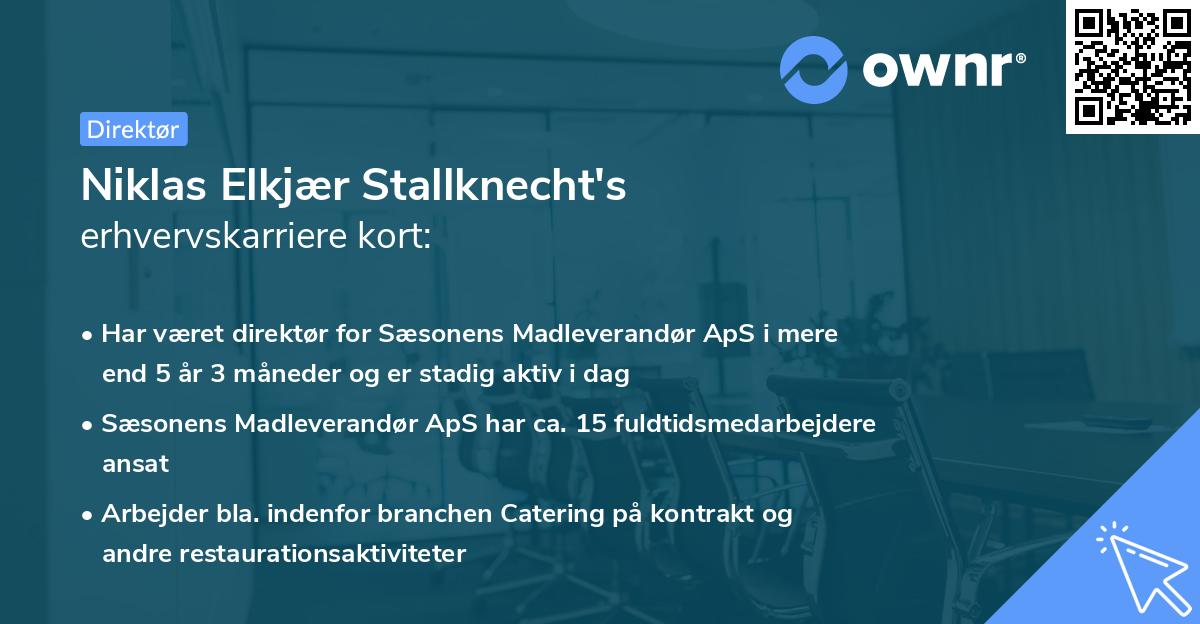 ownr®

Direktør

Niklas Elkjær Stallknecht's
erhvervskarriere kort:

• Har været direktør for Sæsonens Madleverandør ApS i mere end 5 år 3 måneder og er stadig aktiv i dag

• Sæsonens Madleverandør ApS har ca. 15 fuldtidsmedarbejdere ansat

• Arbejder bla. indenfor branchen Catering på kontrakt og andre restaurationsaktiviteter